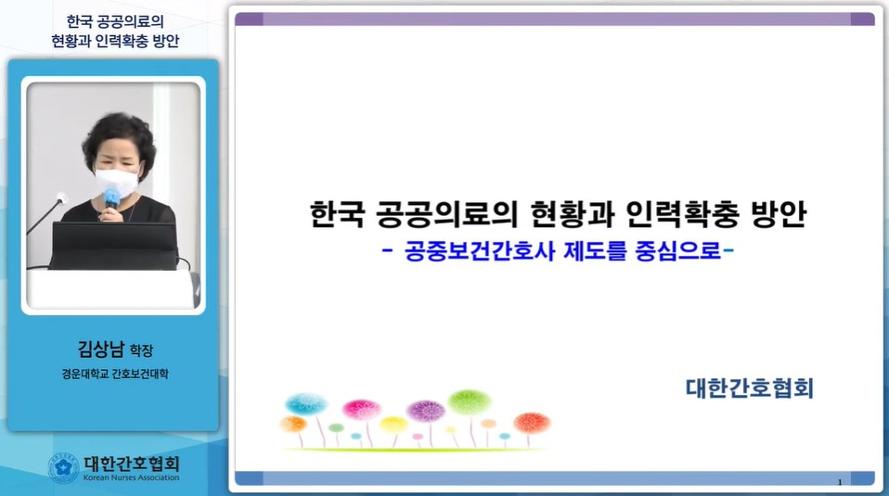 한국 공공의료의
현황과 인력확충 방안

김상남 학장
경운대학교 간호보건대학

대한간호협회
Korean Nurses Association

한국 공공의료의 현황과 인력확충 방안
- 공중보건간호사 제도를 중심으로-

대한간호협회

1